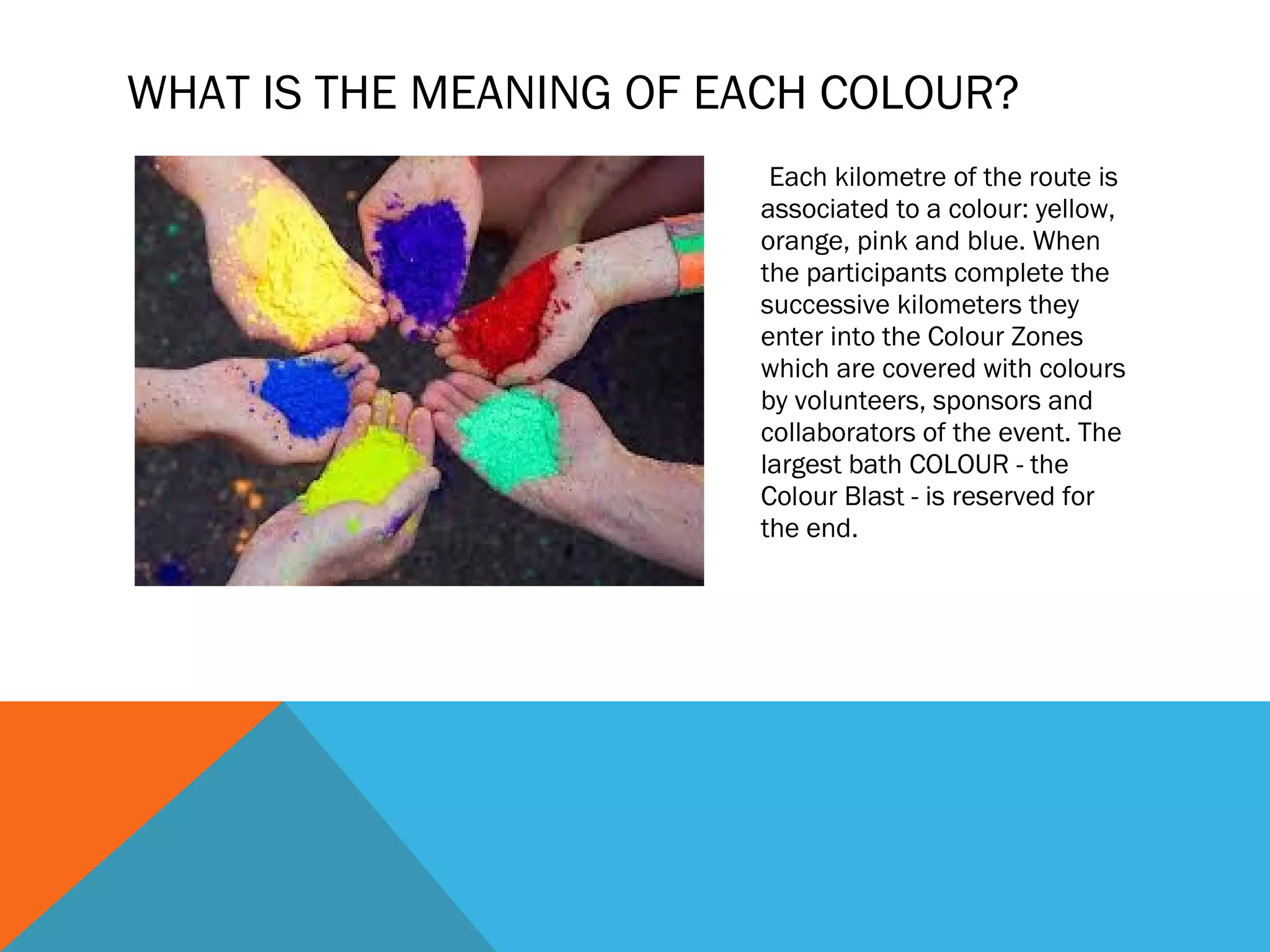 WHAT IS THE MEANING OF EACH COLOUR?

Each kilometre of the route is associated to a colour: yellow, orange, pink and blue. When the participants complete the successive kilometers they enter into the Colour Zones which are covered with colours by volunteers, sponsors and collaborators of the event. The largest bath COLOUR - the Colour Blast - is reserved for the end.